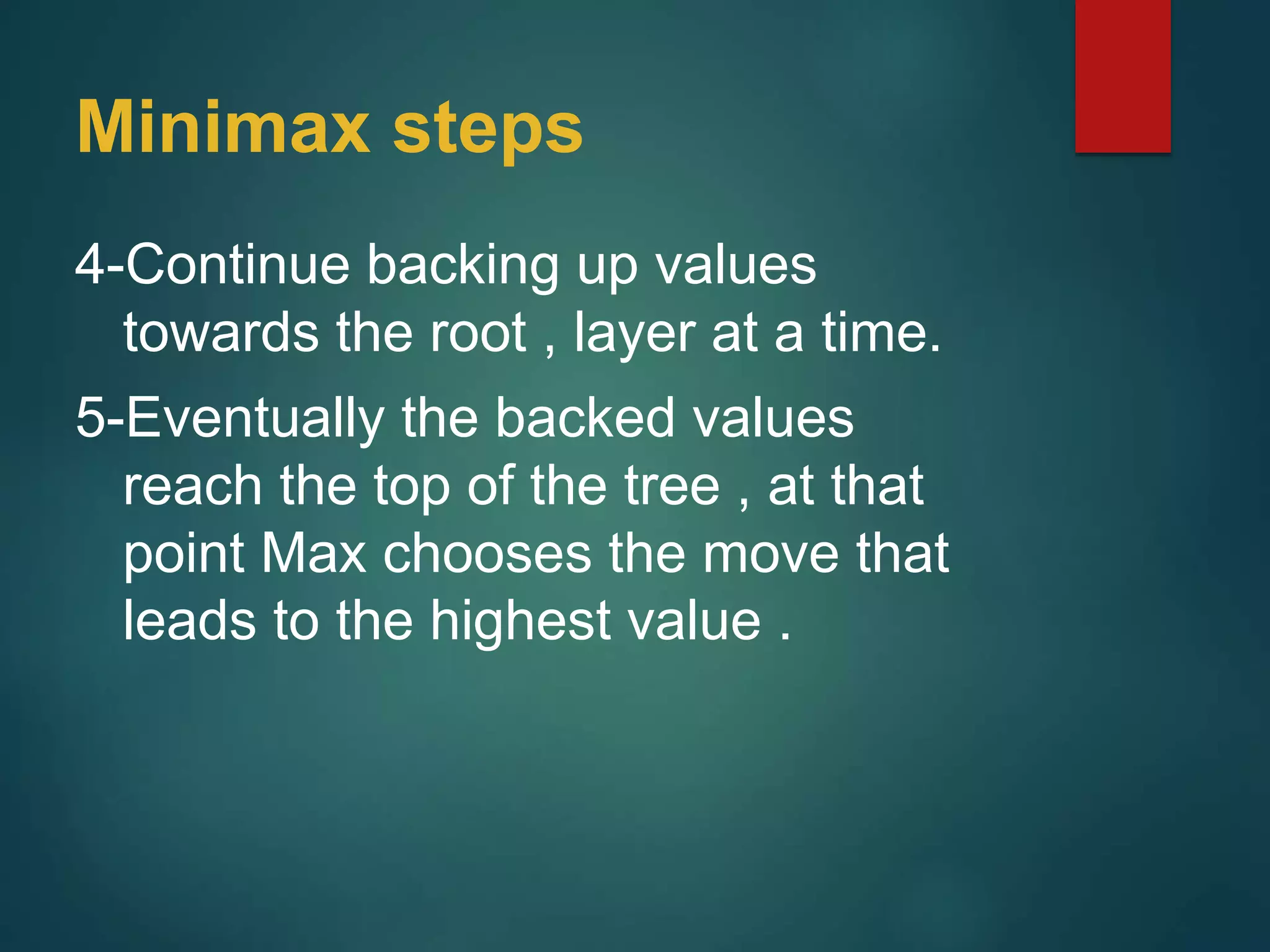 Minimax steps

4-Continue backing up values towards the root , layer at a time.

5-Eventually the backed values reach the top of the tree , at that point Max chooses the move that leads to the highest value .